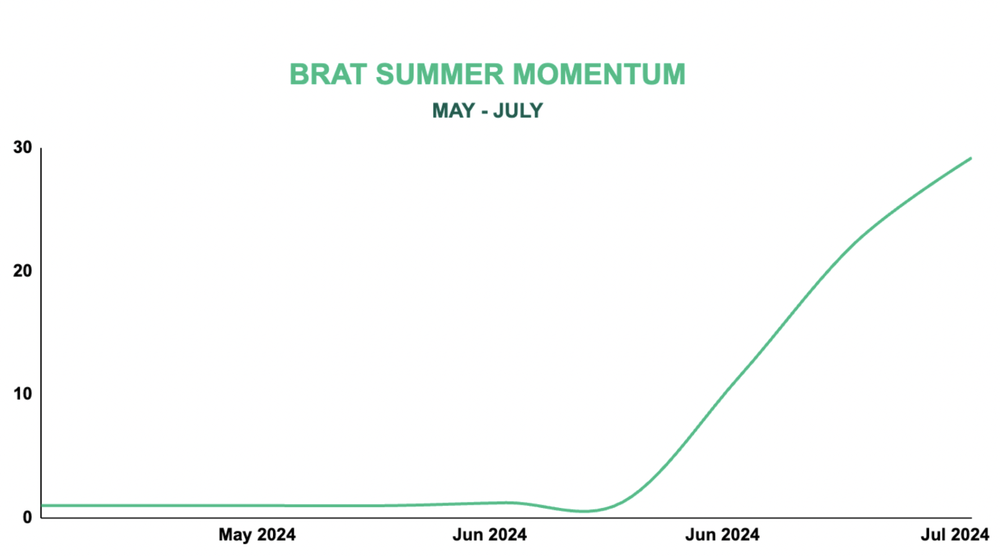 BRAT SUMMER MOMENTUM
MAY - JULY

30
20
10
0

May 2024
Jun 2024
Jun 2024
Jul 2024